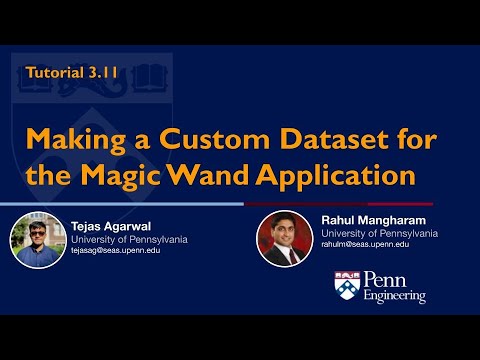 Tutorial 3.11

Making a Custom Dataset for the Magic Wand Application

Tejas Agarwal
University of Pennsylvania
tejasag@seas.upenn.edu

Rahul Mangharam
University of Pennsylvania
rahulm@seas.upenn.edu

Penn Engineering